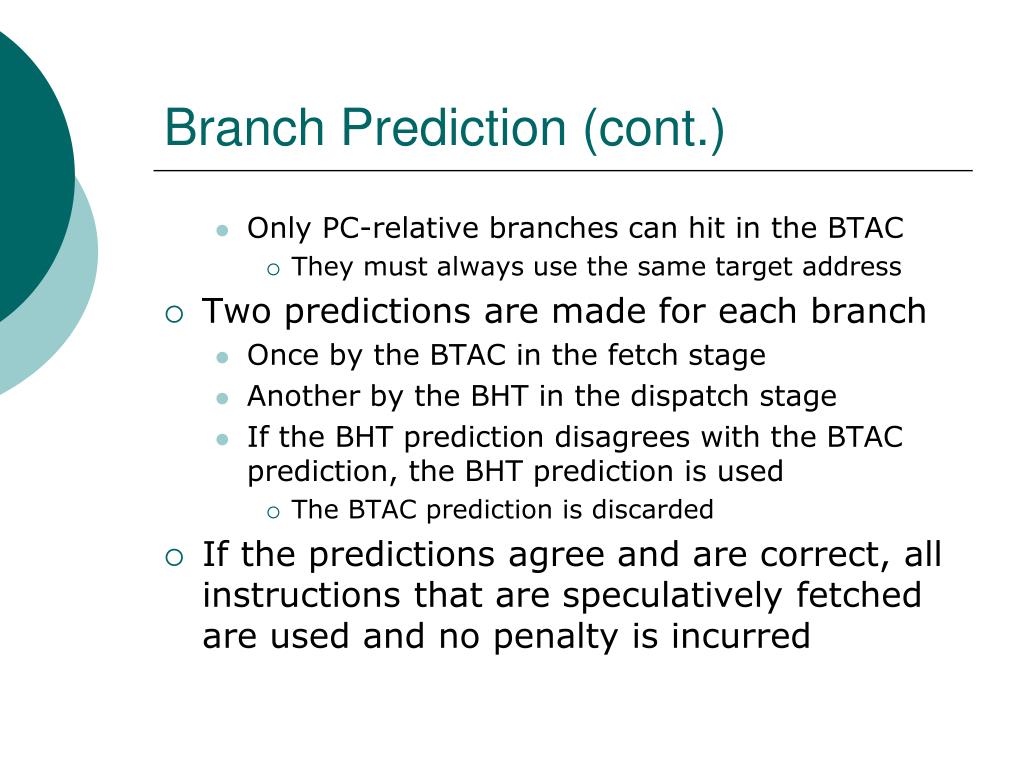 Branch Prediction (cont.)

- Only PC-relative branches can hit in the BTAC
  - They must always use the same target address
- Two predictions are made for each branch
  - Once by the BTAC in the fetch stage
  - Another by the BHT in the dispatch stage
  - If the BHT prediction disagrees with the BTAC prediction, the BHT prediction is used
    - The BTAC prediction is discarded
- If the predictions agree and are correct, all instructions that are speculatively fetched are used and no penalty is incurred